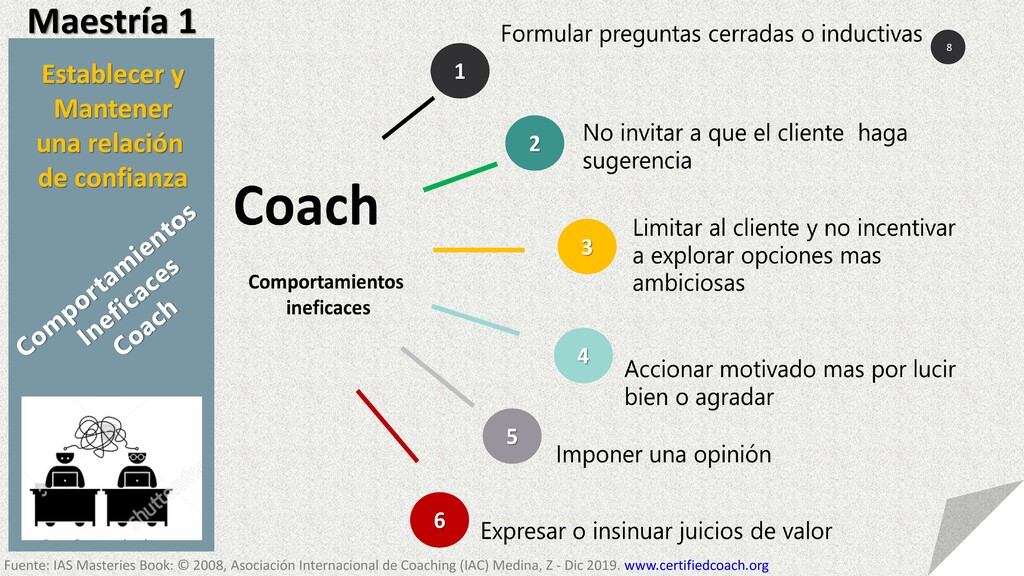 Maestría 1

Establecer y Mantener una relación de confianza

Comportamientos Ineficaces Coach

Coach

Comportamientos ineficaces

1
Formular preguntas cerradas o inductivas

8

2
No invitar a que el cliente haga sugerencia

3
Limitar al cliente y no incentivar a explorar opciones mas ambiciosas

4
Accionar motivado mas por lucir bien o agradar

5
Imponer una opinión

6
Expresar o insinuar juicios de valor

Fuente: IAS Masteries Book: © 2008, Asociación Internacional de Coaching (IAC) Medina, Z - Dic 2019. www.certifiedcoach.org